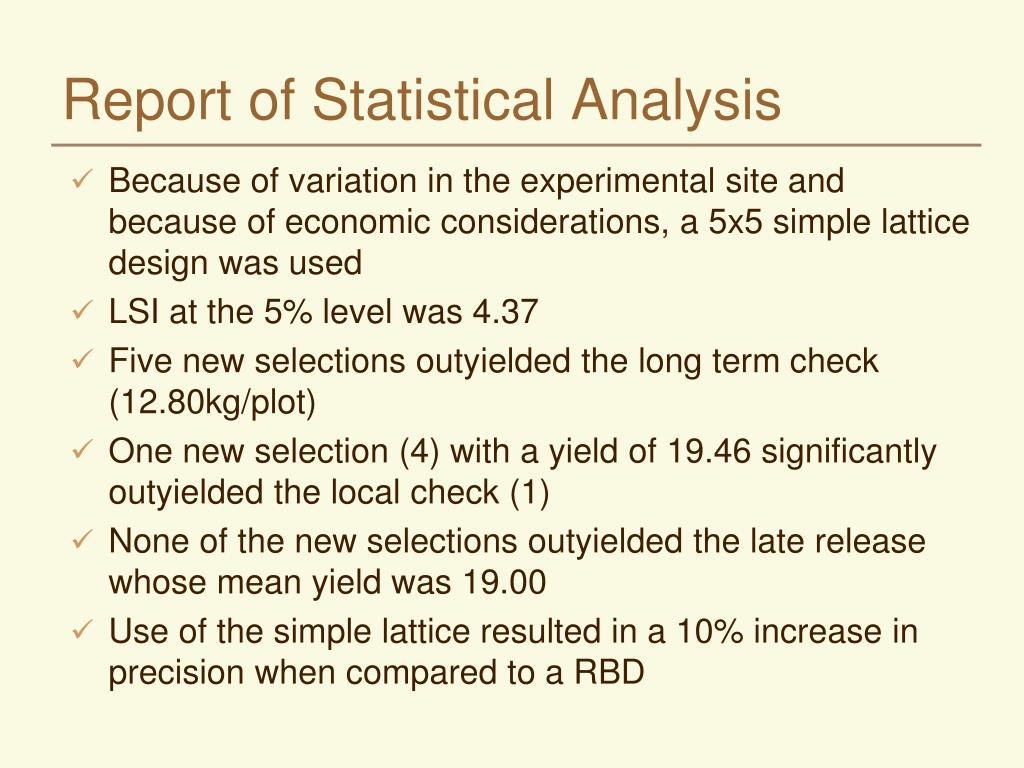 Report of Statistical Analysis

✓ Because of variation in the experimental site and because of economic considerations, a 5x5 simple lattice design was used
✓ LSI at the 5% level was 4.37
✓ Five new selections outyielded the long term check (12.80kg/plot)
✓ One new selection (4) with a yield of 19.46 significantly outyielded the local check (1)
✓ None of the new selections outyielded the late release whose mean yield was 19.00
✓ Use of the simple lattice resulted in a 10% increase in precision when compared to a RBD